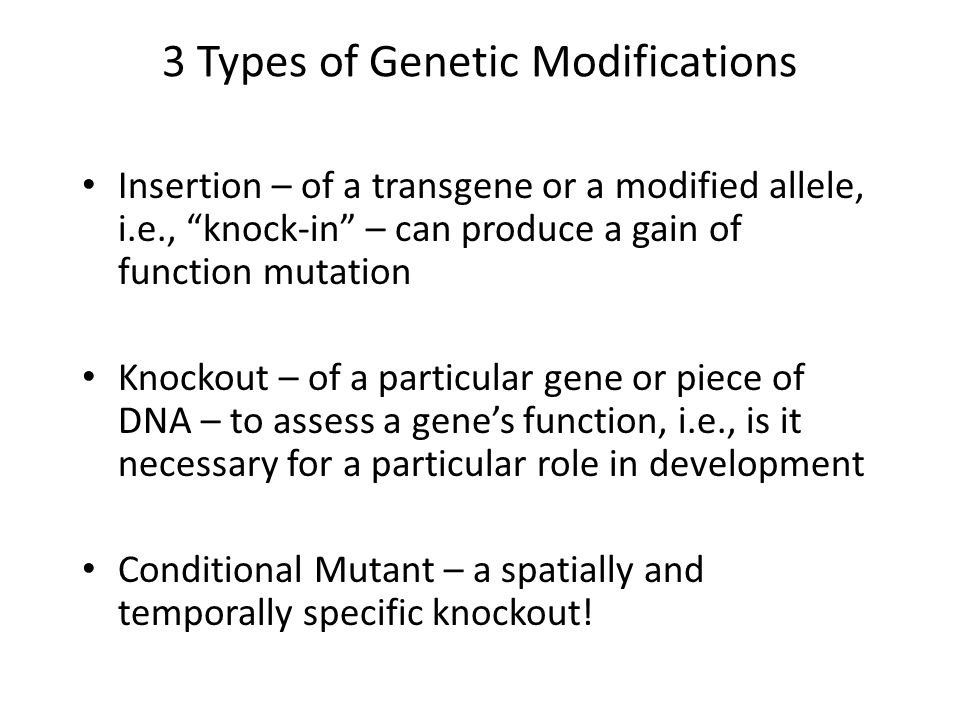 3 Types of Genetic Modifications

• Insertion – of a transgene or a modified allele, i.e., “knock-in” – can produce a gain of function mutation

• Knockout – of a particular gene or piece of DNA – to assess a gene’s function, i.e., is it necessary for a particular role in development

• Conditional Mutant – a spatially and temporally specific knockout!